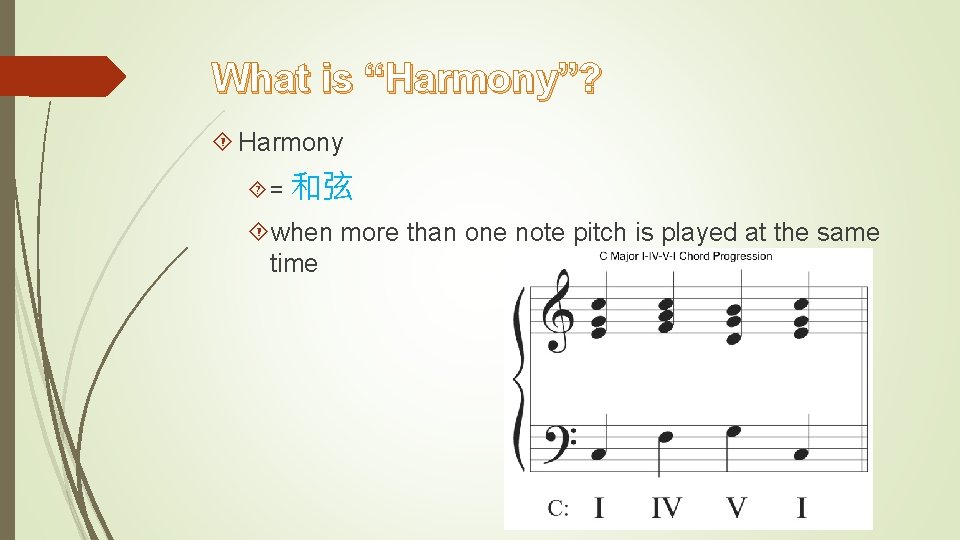 What is “Harmony”?

Harmony

= 和弦

when more than one note pitch is played at the same time

C Major I-IV-V-I Chord Progression

C: I IV V I